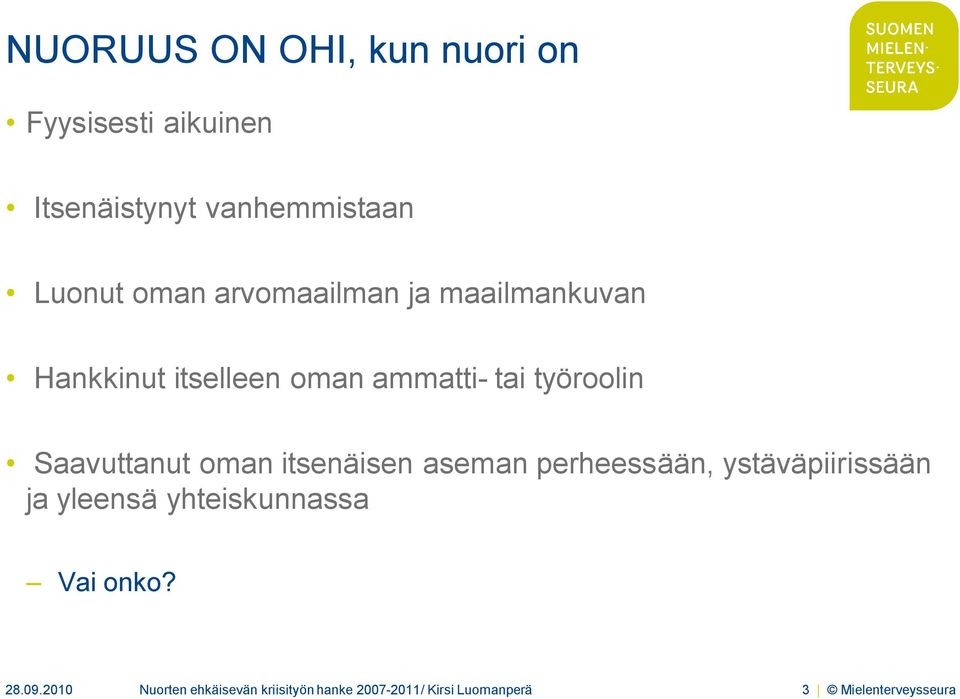 NUORUUS ON OHI, kun nuori on

SUOMEN MIELEN-TERVEYS-SEURA

• Fyysisesti aikuinen

• Itsenäistynyt vanhemmistaan

• Luonut oman arvomaailman ja maailmankuvan

• Hankkinut itselleen oman ammatti- tai työroolin

• Saavuttanut oman itsenäisen aseman perheessään, ystäväpiirissään ja yleensä yhteiskunnassa

– Vai onko?

28.09.2010 Nuorten ehkäisevän kriisityön hanke 2007-2011/ Kirsi Luomanperä 3 | © Mielenterveysseura